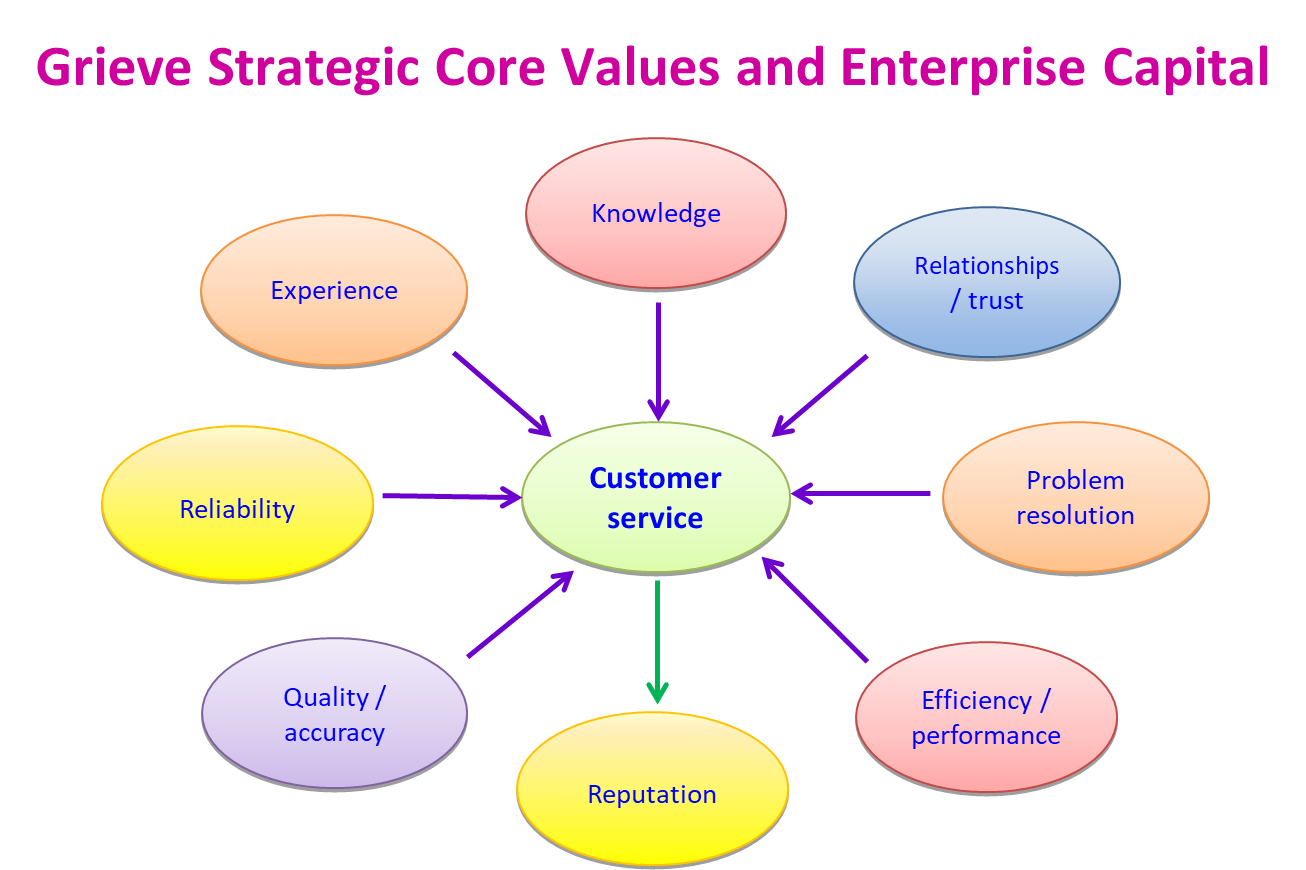 Grieve Strategic Core Values and Enterprise Capital

Knowledge

Experience

Relationships / trust

Reliability

Customer service

Problem resolution

Quality / accuracy

Efficiency / performance

Reputation